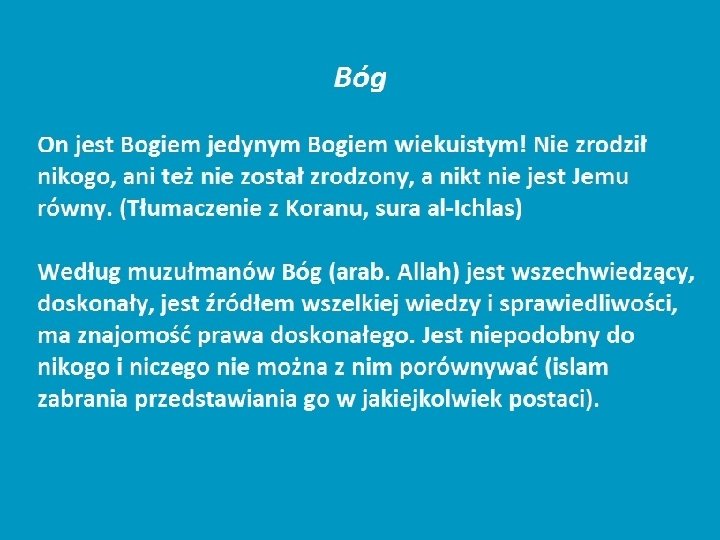 Bóg

On jest Bogiem jedynym Bogiem wiekuistym! Nie zrodził nikogo, ani też nie został zrodzony, a nikt nie jest Jemu równy. (Tłumaczenie z Koranu, sura al-Ichlas)

Według muzułmanów Bóg (arab. Allah) jest wszechwiedzący, doskonały, jest źródłem wszelkiej wiedzy i sprawiedliwości, ma znajomość prawa doskonałego. Jest niepodobny do nikogo i niczego nie można z nim porównywać (islam zabrania przedstawiania go w jakiejkolwiek postaci).